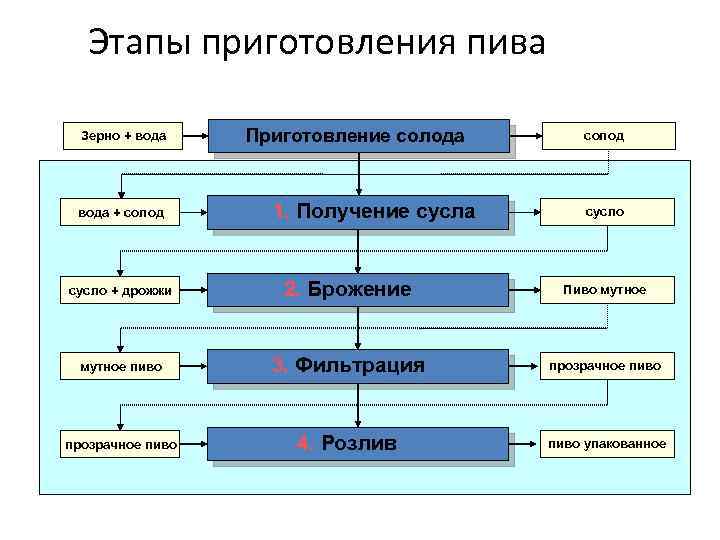 Этапы приготовления пива

Зерно + вода

Приготовление солода

солод

вода + солод

1. Получение сусла

сусло

сусло + дрожжи

2. Брожение

Пиво мутное

мутное пиво

3. Фильтрация

прозрачное пиво

прозрачное пиво

4. Розлив

пиво упакованное